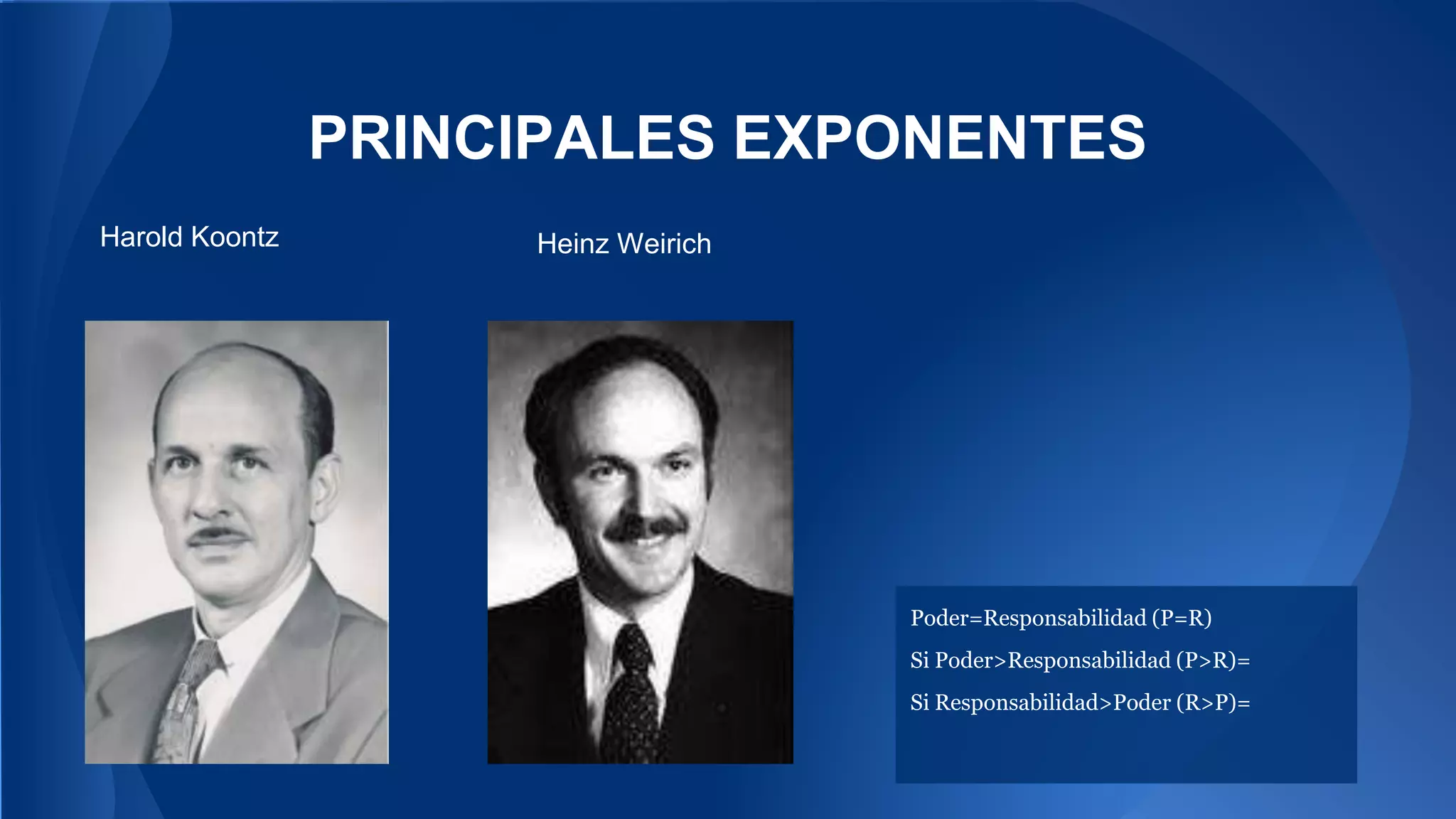 PRINCIPALES EXPONENTES

Harold Koontz

Heinz Weirich

Poder=Responsabilidad (P=R)

Si Poder>Responsabilidad (P>R)=

Si Responsabilidad>Poder (R>P)=